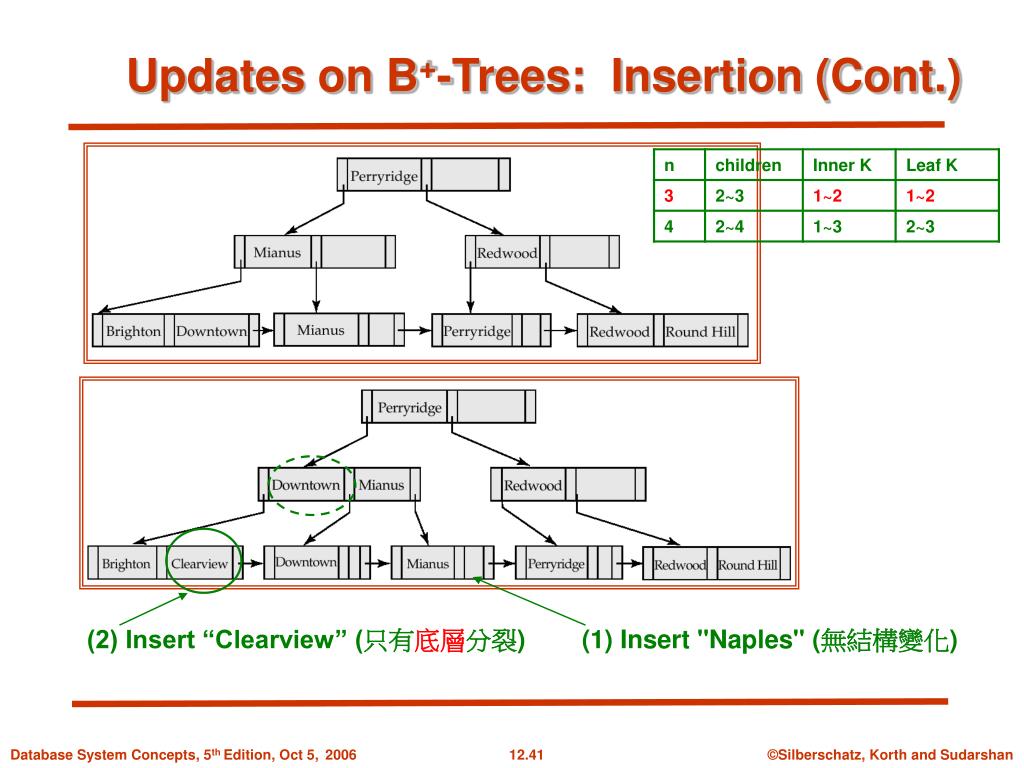 Updates on B$^+$-Trees: Insertion (Cont.)

| n | children | Inner K | Leaf K |
|---|---|---|---|
| 3 | 2~3 | 1~2 | 1~2 |
| 4 | 2~4 | 1~3 | 2~3 |

Perryridge

Mianus

Redwood

Brighton Downtown

Mianus

Perryridge

Redwood Round Hill

Perryridge

Downtown Mianus

Redwood

Brighton Clearview

Downtown

Mianus

Perryridge

Redwood Round Hill

(2) Insert “Clearview” (只有底層分裂)

(1) Insert "Naples" (無結構變化)

Database System Concepts, 5$^{th}$ Edition, Oct 5, 2006

12.41

©Silberschatz, Korth and Sudarshan